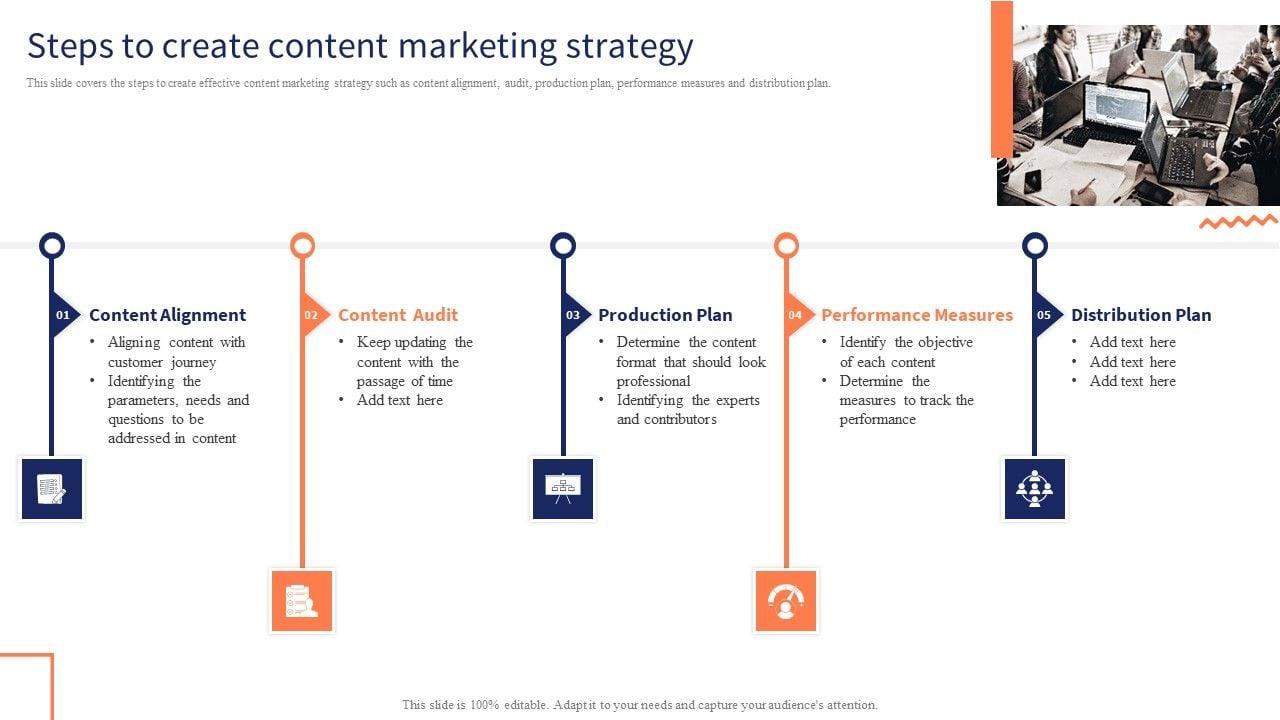 Steps to create content marketing strategy

This slide covers the steps to create effective content marketing strategy such as content alignment, audit, production plan, performance measures and distribution plan.

01 Content Alignment
• Aligning content with customer journey
• Identifying the parameters, needs and questions to be addressed in content

02 Content Audit
• Keep updating the content with the passage of time
• Add text here

03 Production Plan
• Determine the content format that should look professional
• Identifying the experts and contributors

04 Performance Measures
• Identify the objective of each content
• Determine the measures to track the performance

05 Distribution Plan
• Add text here
• Add text here
• Add text here

This slide is 100% editable. Adapt it to your needs and capture your audience's attention.